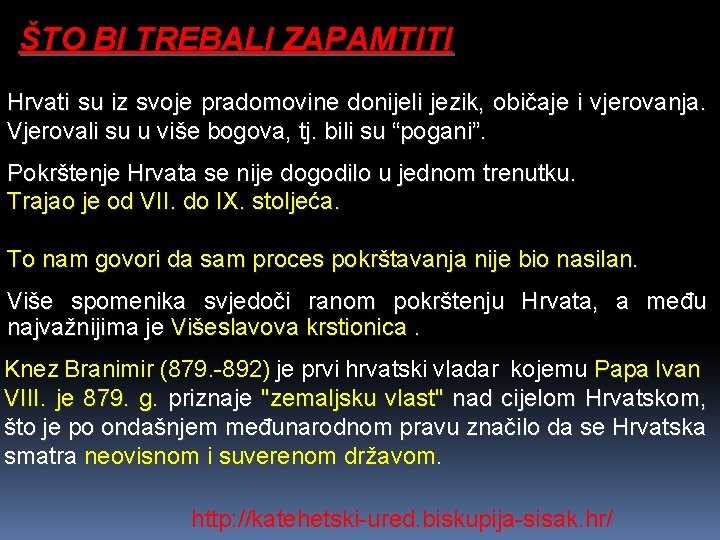 ŠTO BI TREBALI ZAPAMTITI

Hrvati su iz svoje pradomovine donijeli jezik, običaje i vjerovanja. Vjerovali su u više bogova, tj. bili su “pogani”.

Pokrštenje Hrvata se nije dogodilo u jednom trenutku. Trajao je od VII. do IX. stoljeća.

To nam govori da sam proces pokrštavanja nije bio nasilan.

Više spomenika svjedoči ranom pokrštenju Hrvata, a među najvažnijima je Višeslavova krstionica .

Knez Branimir (879.-892) je prvi hrvatski vladar kojemu Papa Ivan VIII. je 879. g. priznaje "zemaljsku vlast" nad cijelom Hrvatskom, što je po ondašnjem međunarodnom pravu značilo da se Hrvatska smatra neovisnom i suverenom državom.

http://katehetski-ured.biskupija-sisak.hr/